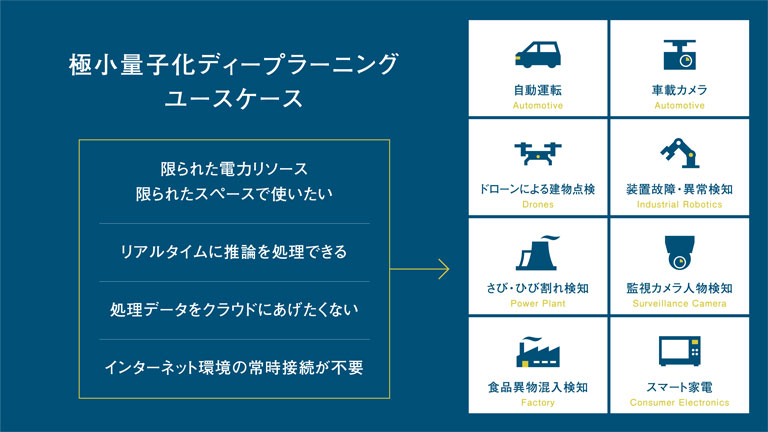 極小量子化ディープラーニング
ユースケース

限られた電力リソース
限られたスペースで使いたい

リアルタイムに推論を処理できる

処理データをクラウドにあげたくない

インターネット環境の常時接続が不要

自動運転
Automotive

車載カメラ
Automotive

ドローンによる建物点検
Drones

装置故障・異常検知
Industrial Robotics

さび・ひび割れ検知
Power Plant

監視カメラ人物検知
Surveillance Camera

食品異物混入検知
Factory

スマート家電
Consumer Electronics